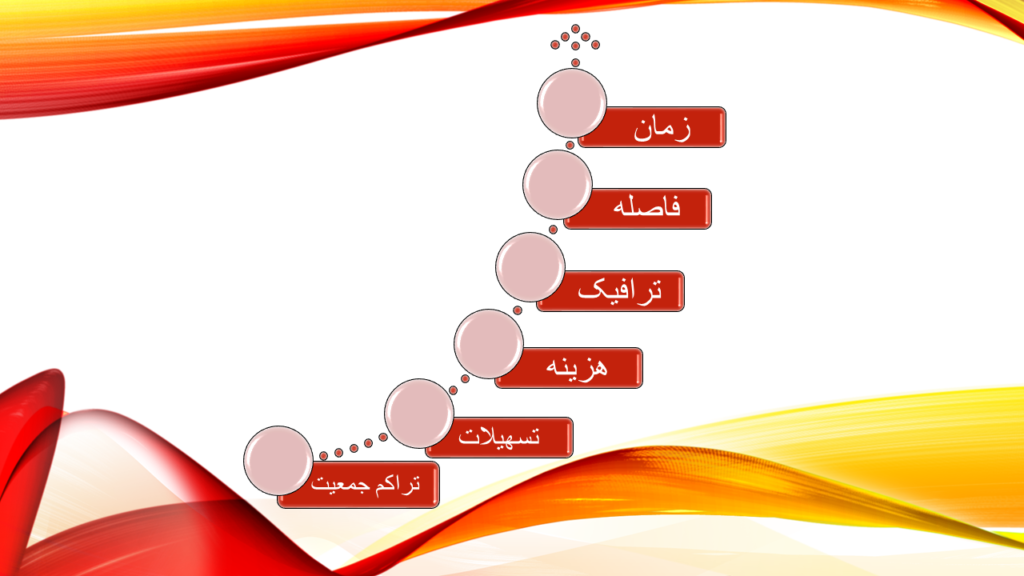 زمان

فاصله

ترافیک

هزینه

تسهیلات

تراکم جمعیت